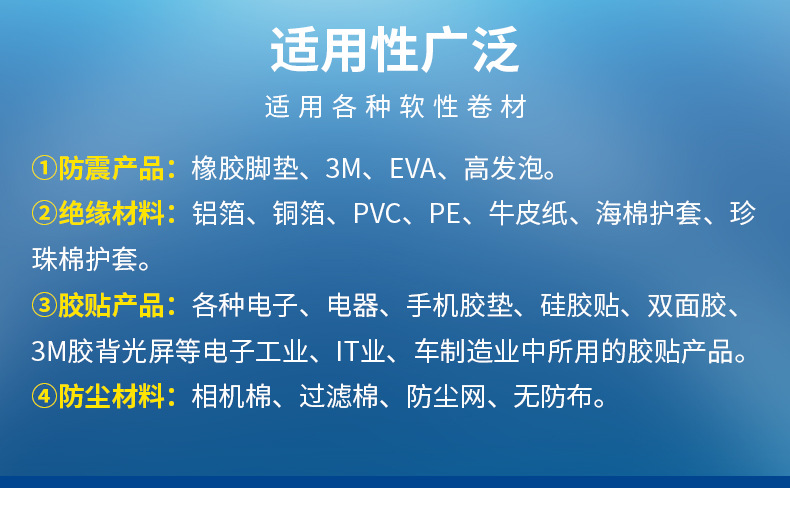 适用性广泛

适用各种软性卷材

①防震产品：橡胶脚垫、3M、EVA、高发泡。

②绝缘材料：铝箔、铜箔、PVC、PE、牛皮纸、海棉护套、珍珠棉护套。

③胶贴产品：各种电子、电器、手机胶垫、硅胶贴、双面胶、3M胶背光屏等电子工业、IT业、车制造业中所用的胶贴产品。

④防尘材料：相机棉、过滤棉、防尘网、无防布。